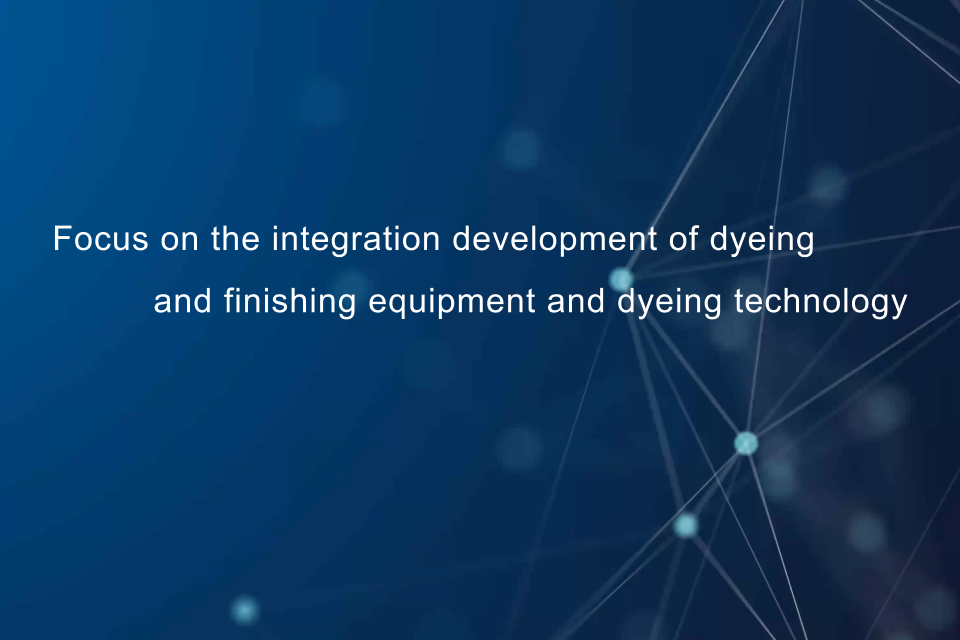 Focus on the integration development of dyeing and finishing equipment and dyeing technology